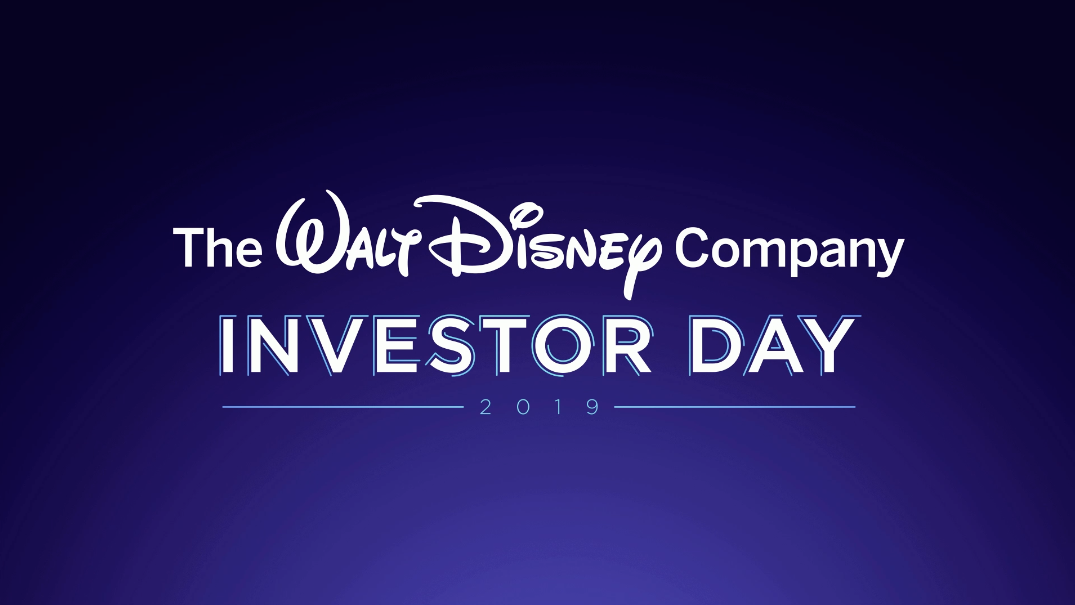 The Walt Disney Company
INVESTOR DAY
2019